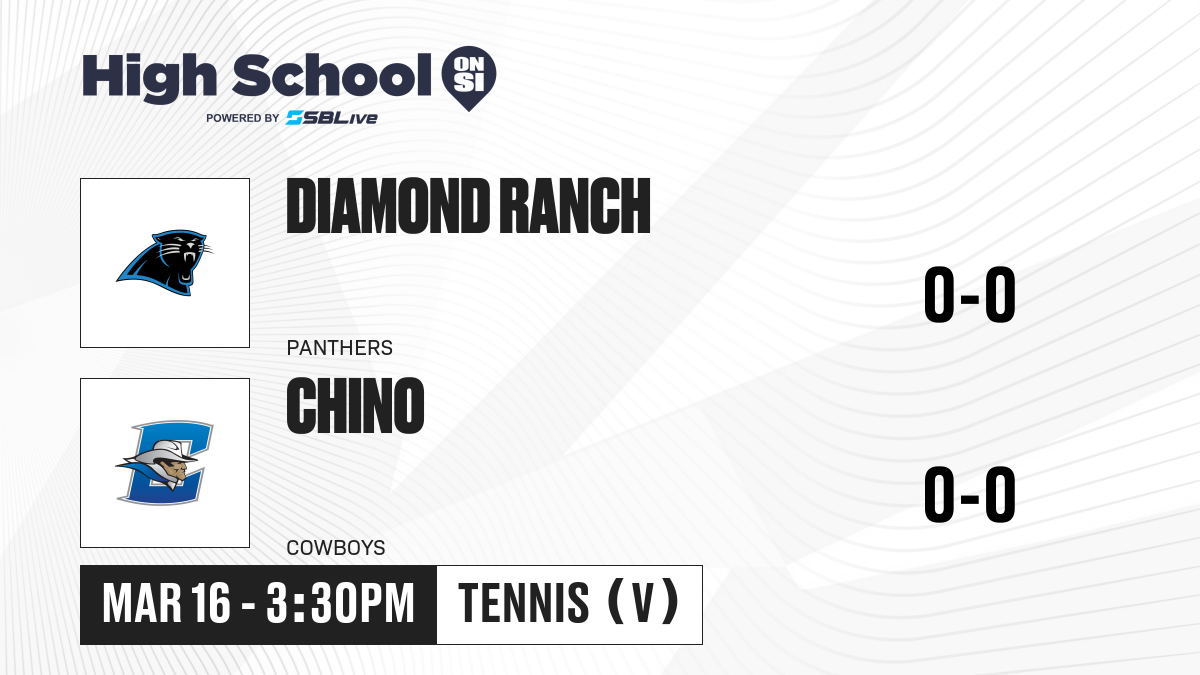 High School ON SI
POWERED BY SBLive

DIAMOND RANCH
PANTHERS
0-0

CHINO
COWBOYS
0-0

MAR 16 - 3:30PM
TENNIS (V)